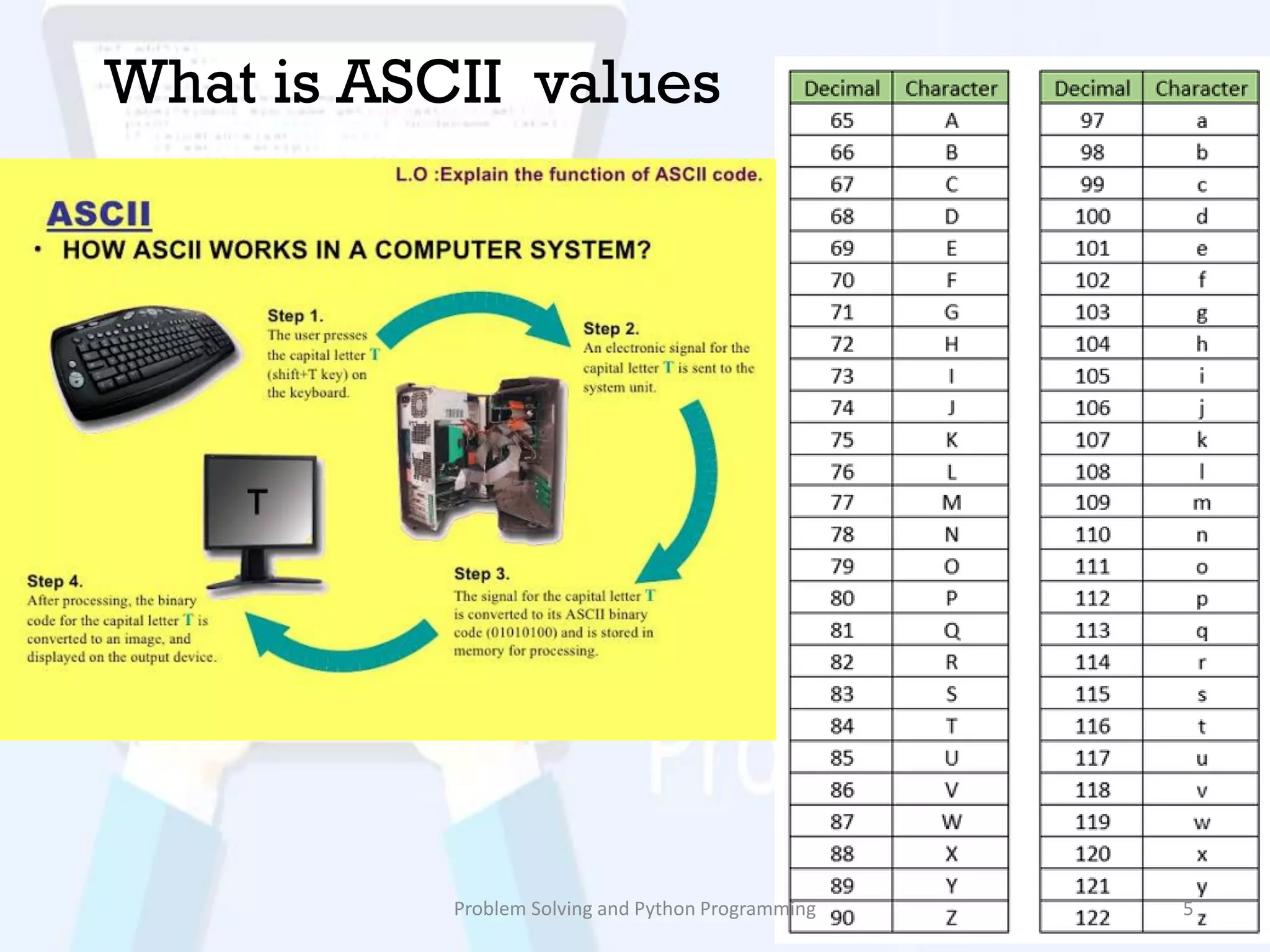 What is ASCII values

L.O :Explain the function of ASCII code.

ASCII

• HOW ASCII WORKS IN A COMPUTER SYSTEM?

Step 1.
The user presses the capital letter T (shift+T key) on the keyboard.

Step 2.
An electronic signal for the capital letter T is sent to the system unit.

T

Step 3.
The signal for the capital letter T is converted to its ASCII binary code (01010100) and is stored in memory for processing.

Step 4.
After processing, the binary code for the capital letter T is converted to an image, and displayed on the output device.

| Decimal | Character |
|---|---|
| 65 | A |
| 66 | B |
| 67 | C |
| 68 | D |
| 69 | E |
| 70 | F |
| 71 | G |
| 72 | H |
| 73 | I |
| 74 | J |
| 75 | K |
| 76 | L |
| 77 | M |
| 78 | N |
| 79 | O |
| 80 | P |
| 81 | Q |
| 82 | R |
| 83 | S |
| 84 | T |
| 85 | U |
| 86 | V |
| 87 | W |
| 88 | X |
| 89 | Y |
| 90 | Z |

| Decimal | Character |
|---|---|
| 97 | a |
| 98 | b |
| 99 | c |
| 100 | d |
| 101 | e |
| 102 | f |
| 103 | g |
| 104 | h |
| 105 | i |
| 106 | j |
| 107 | k |
| 108 | l |
| 109 | m |
| 110 | n |
| 111 | o |
| 112 | p |
| 113 | q |
| 114 | r |
| 115 | s |
| 116 | t |
| 117 | u |
| 118 | v |
| 119 | w |
| 120 | x |
| 121 | y |
| 122 | z |

Problem Solving and Python Programming 5